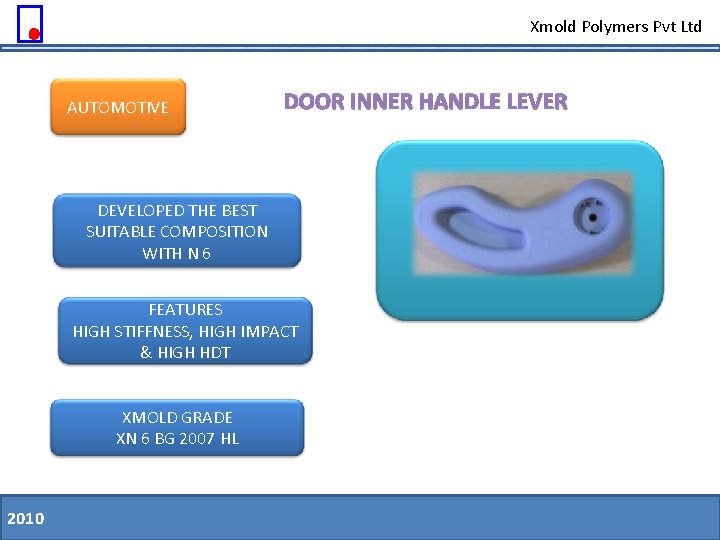 Xmold Polymers Pvt Ltd

AUTOMOTIVE

DOOR INNER HANDLE LEVER

DEVELOPED THE BEST SUITABLE COMPOSITION WITH N 6

FEATURES
HIGH STIFFNESS, HIGH IMPACT & HIGH HDT

XMOLD GRADE
XN 6 BG 2007 HL

2010